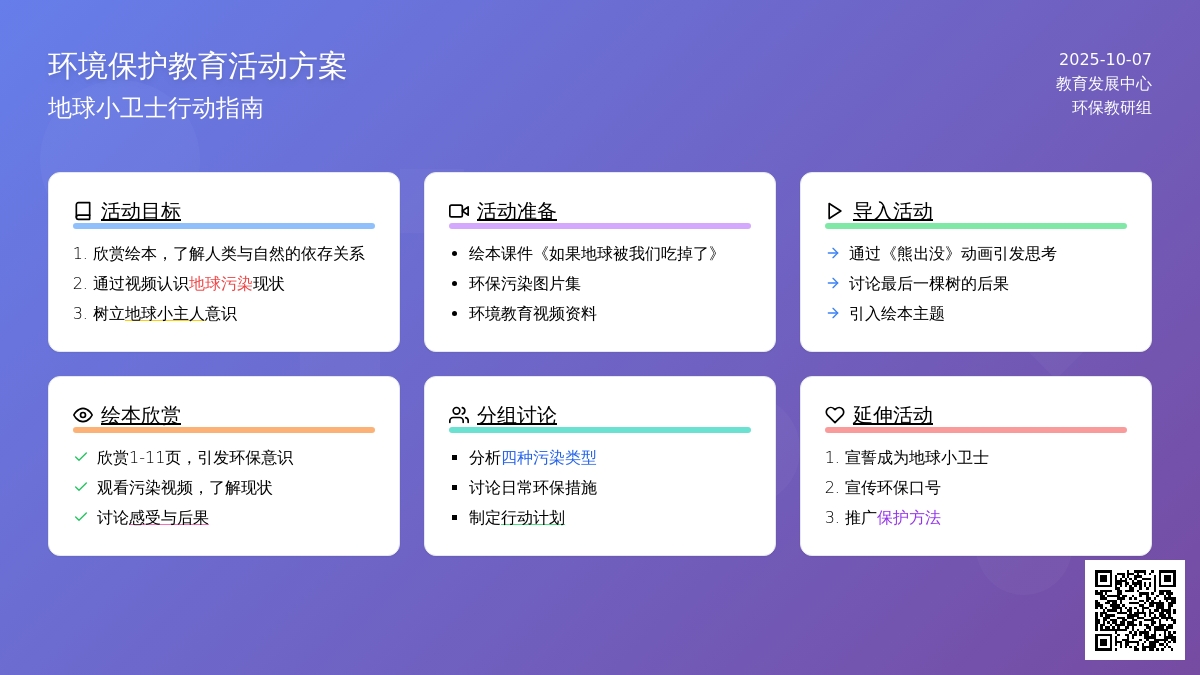 环境保护教育活动方案
地球小卫士行动指南

2025-10-07
教育发展中心
环保教研组

活动目标
1. 欣赏绘本，了解人类与自然的依存关系
2. 通过视频认识地球污染现状
3. 树立地球小主人意识

活动准备
• 绘本课件《如果地球被我们吃掉了》
• 环保污染图片集
• 环境教育视频资料

导入活动
→ 通过《熊出没》动画引发思考
→ 讨论最后一棵树的后果
→ 引入绘本主题

绘本欣赏
✓ 欣赏1-11页，引发环保意识
✓ 观看污染视频，了解现状
✓ 讨论感受与后果

分组讨论
▪ 分析四种污染类型
▪ 讨论日常环保措施
▪ 制定行动计划

延伸活动
1. 宣誓成为地球小卫士
2. 宣传环保口号
3. 推广保护方法